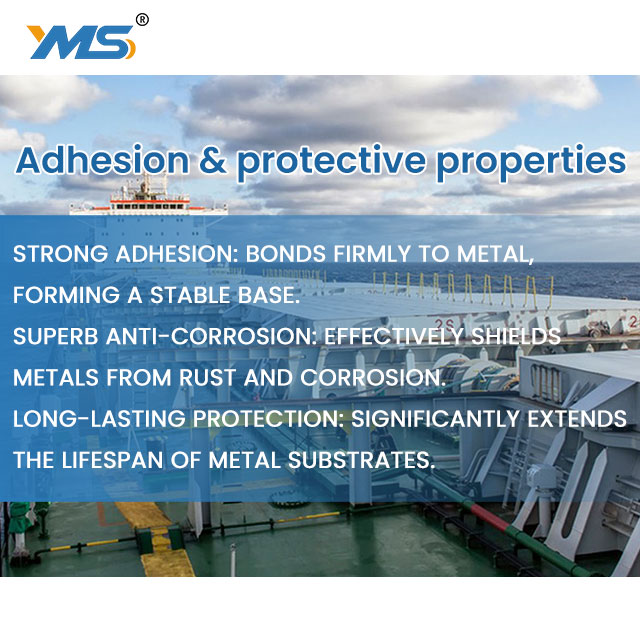 YMS®

Adhesion & protective properties

STRONG ADHESION: BONDS FIRMLY TO METAL, FORMING A STABLE BASE.
SUPERB ANTI-CORROSION: EFFECTIVELY SHIELDS METALS FROM RUST AND CORROSION.
LONG-LASTING PROTECTION: SIGNIFICANTLY EXTENDS THE LIFESPAN OF METAL SUBSTRATES.

2S